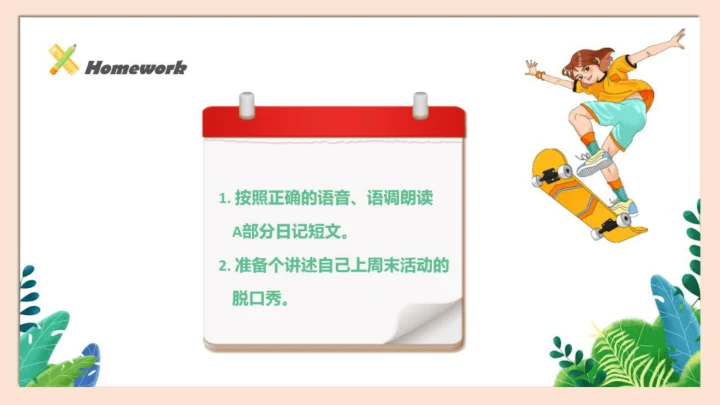 Homework

1. 按照正确的语音、语调朗读A部分日记短文。
2. 准备个讲述自己上周末活动的脱口秀。